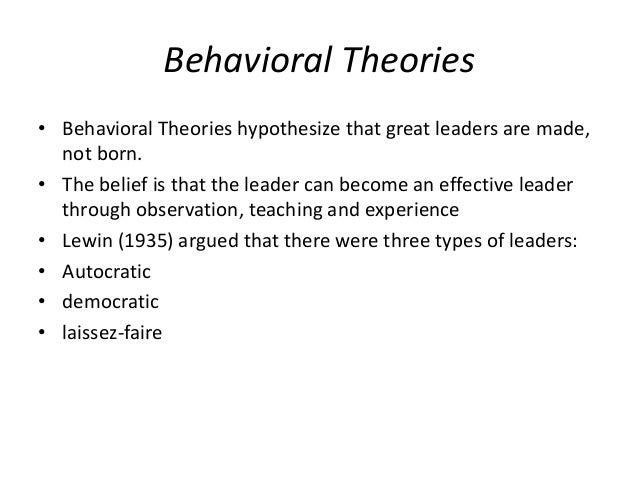 Behavioral Theories

• Behavioral Theories hypothesize that great leaders are made, not born.
• The belief is that the leader can become an effective leader through observation, teaching and experience
• Lewin (1935) argued that there were three types of leaders:
• Autocratic
• democratic
• laissez-faire